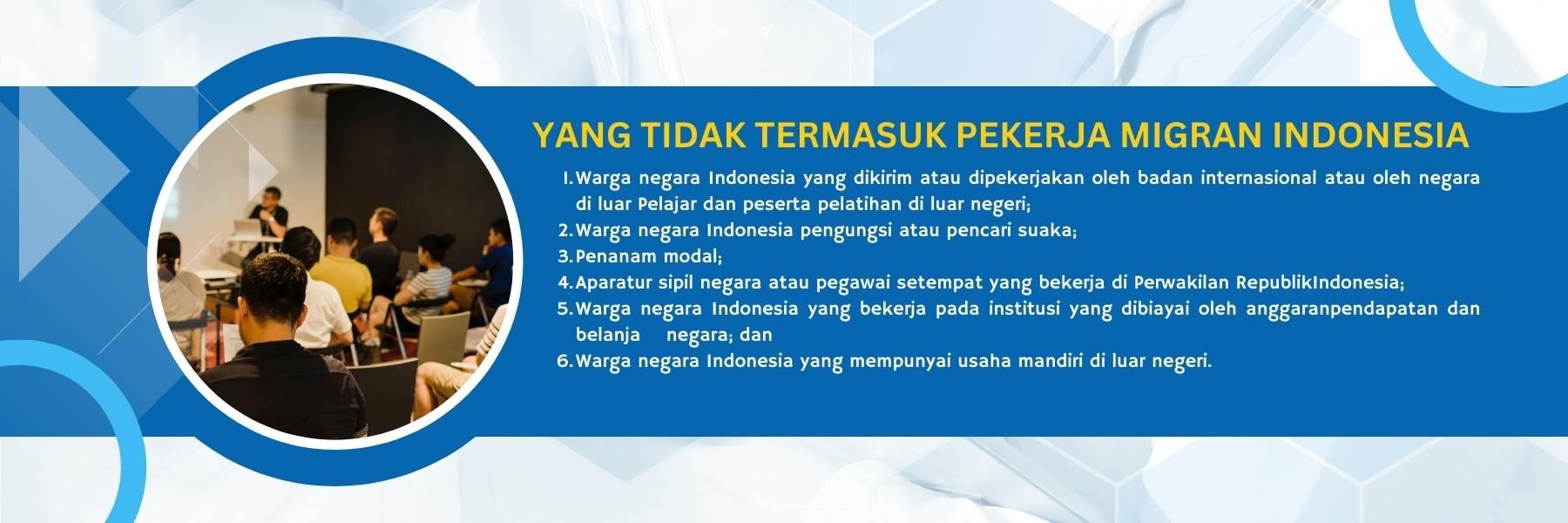 YANG TIDAK TERMASUK PEKERJA MIGRAN INDONESIA

1. Warga negara Indonesia yang dikirim atau dipekerjakan oleh badan internasional atau oleh negara di luar Pelajar dan peserta pelatihan di luar negeri;
2. Warga negara Indonesia pengungsi atau pencari suaka;
3. Penanam modal;
4. Aparatur sipil negara atau pegawai setempat yang bekerja di Perwakilan RepublikIndonesia;
5. Warga negara Indonesia yang bekerja pada institusi yang dibiayai oleh anggaranpendapatan dan belanja negara; dan
6. Warga negara Indonesia yang mempunyai usaha mandiri di luar negeri.